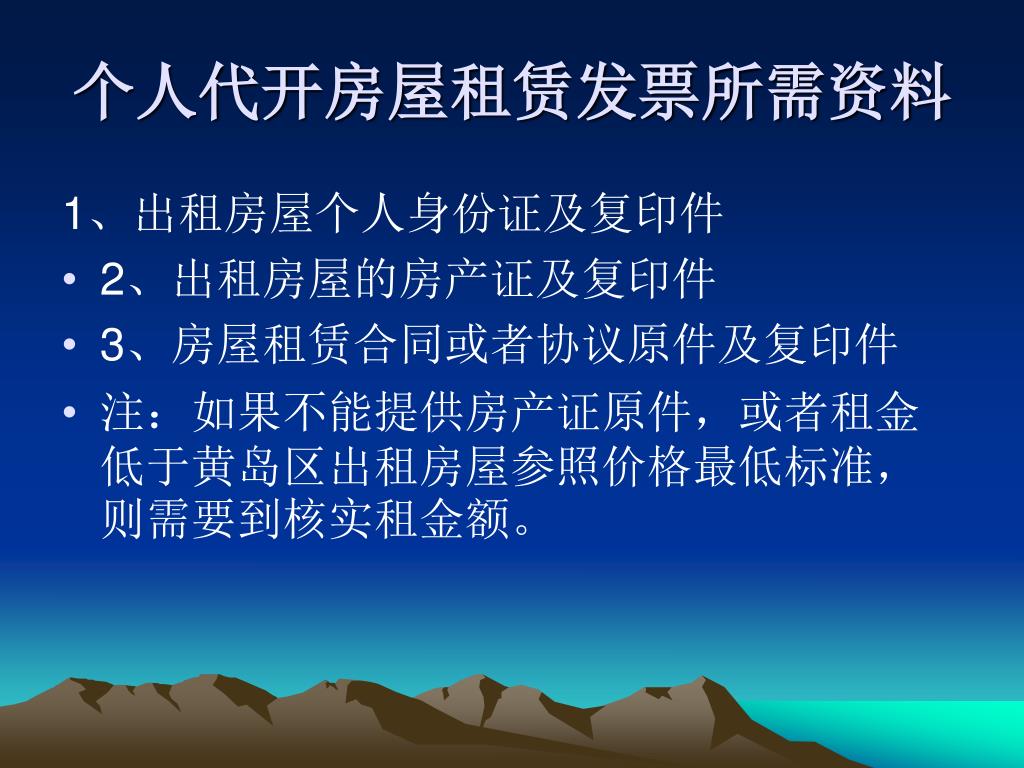 个人代开房屋租赁发票所需资料

1、出租房屋个人身份证及复印件

• 2、出租房屋的房产证及复印件

• 3、房屋租赁合同或者协议原件及复印件

• 注：如果不能提供房产证原件，或者租金低于黄岛区出租房屋参照价格最低标准，则需要到核实租金额。